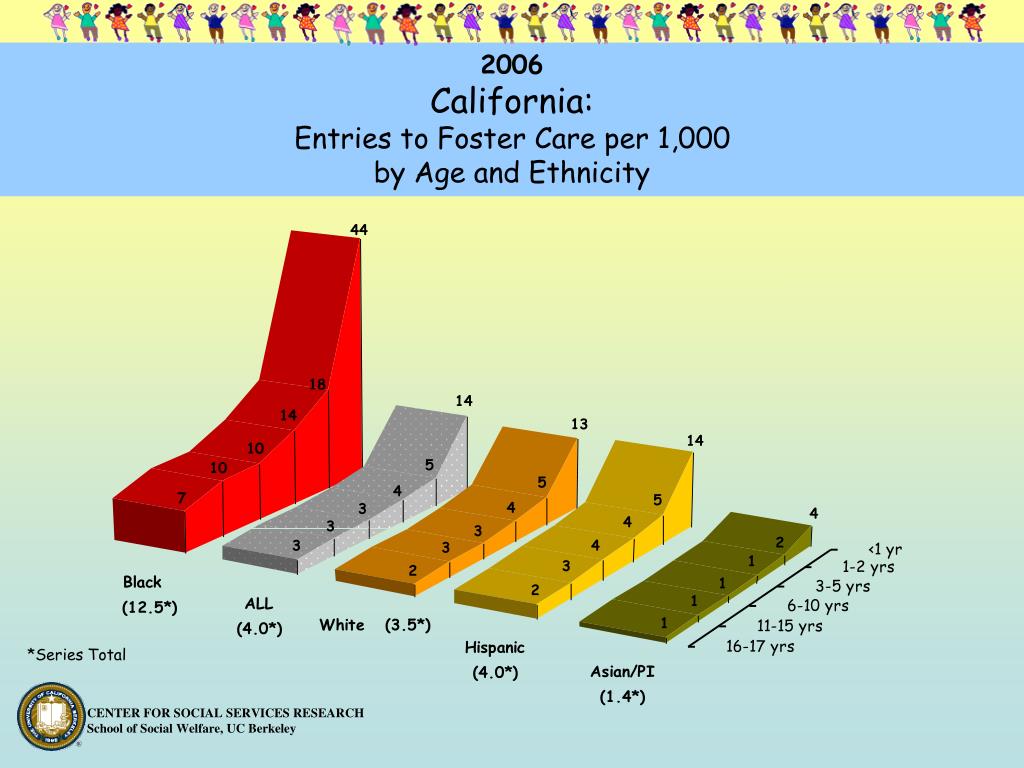 2006
California:
Entries to Foster Care per 1,000
by Age and Ethnicity

44
18
14
10
10
7

14
5
4
3
3
3

13
5
4
3
3
2

14
5
4
4
3
2

4
2
1
1
1
1

<1 yr
1-2 yrs
3-5 yrs
6-10 yrs
11-15 yrs
16-17 yrs

Black
(12.5*)

ALL
(4.0*)

White (3.5*)

Hispanic
(4.0*)

Asian/PI
(1.4*)

*Series Total

CENTER FOR SOCIAL SERVICES RESEARCH
School of Social Welfare, UC Berkeley